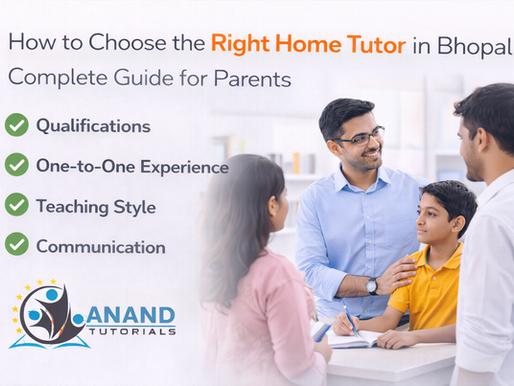 How to Choose the Right Home Tutor in Bhopal
Complete Guide for Parents

Qualifications
One-to-One Experience
Teaching Style
Communication

ANAND
TUTORIALS